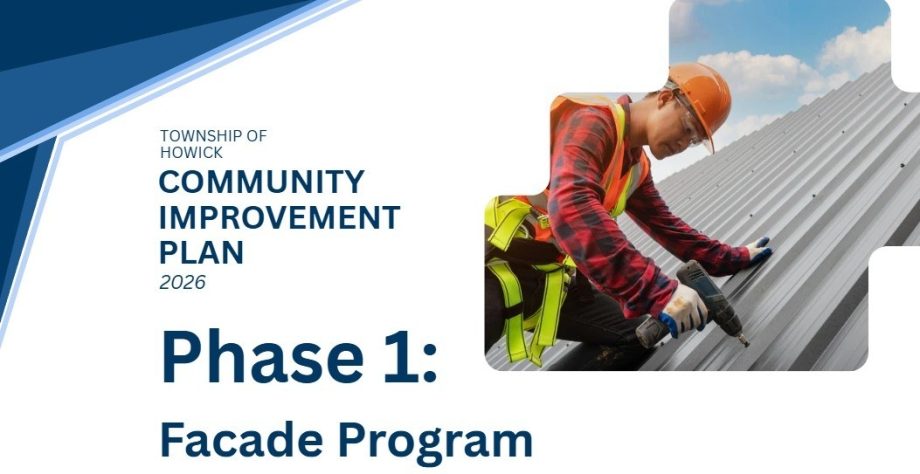 TOWNSHIP OF HOWICK

COMMUNITY IMPROVEMENT PLAN

2026

Phase 1:

Facade Program